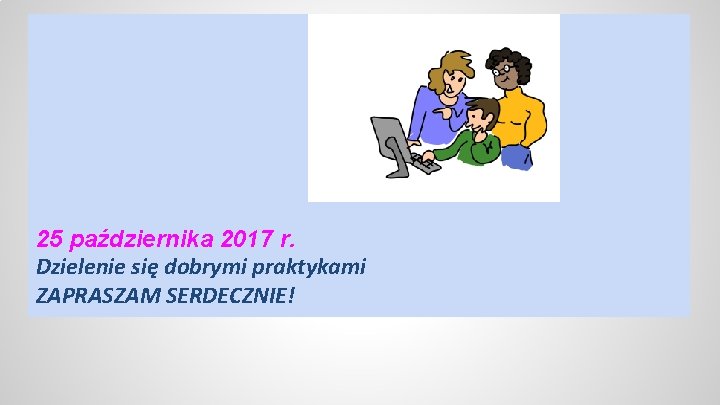 25 października 2017 r.
Dzielenie się dobrymi praktykami
ZAPRASZAM SERDECZNIE!